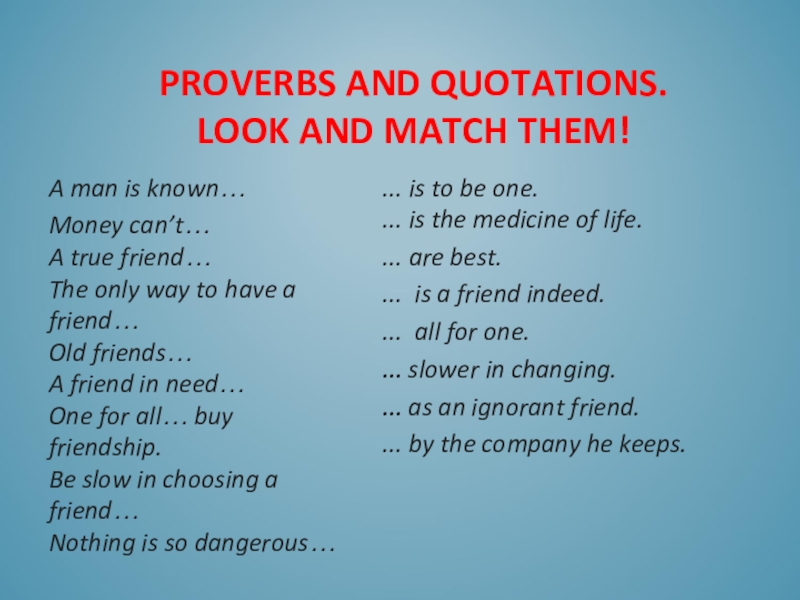 PROVERBS AND QUOTATIONS. LOOK AND MATCH THEM!

A man is known…
Money can’t…
A true friend…
The only way to have a friend…
Old friends…
A friend in need…
One for all… buy friendship.
Be slow in choosing a friend…
Nothing is so dangerous…

... is to be one.
... is the medicine of life.
... are best.
... is a friend indeed.
... all for one.
... slower in changing.
... as an ignorant friend.
... by the company he keeps.